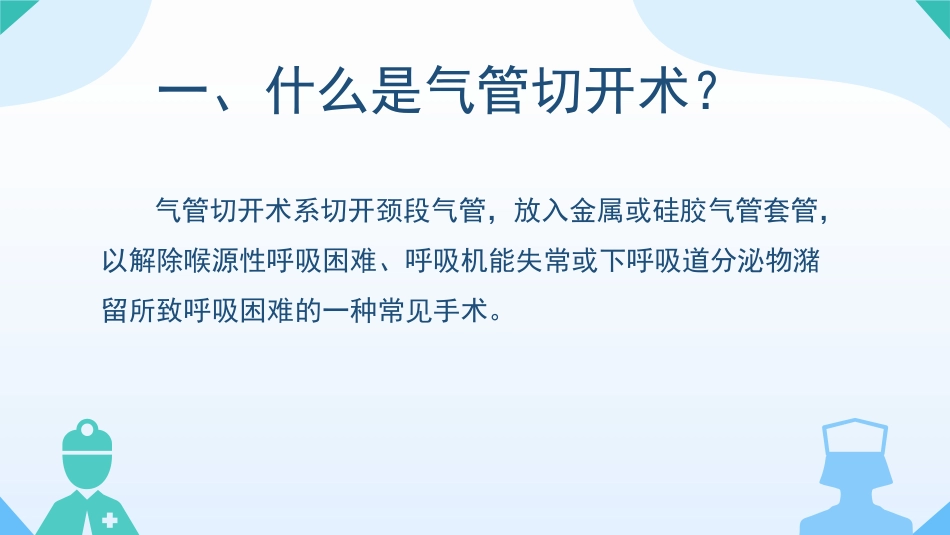 一、什么是气管切开术？

气管切开术系切开颈段气管，放入金属或硅胶气管套管，以解除喉源性呼吸困难、呼吸机能失常或下呼吸道分泌物潴留所致呼吸困难的一种常见手术。